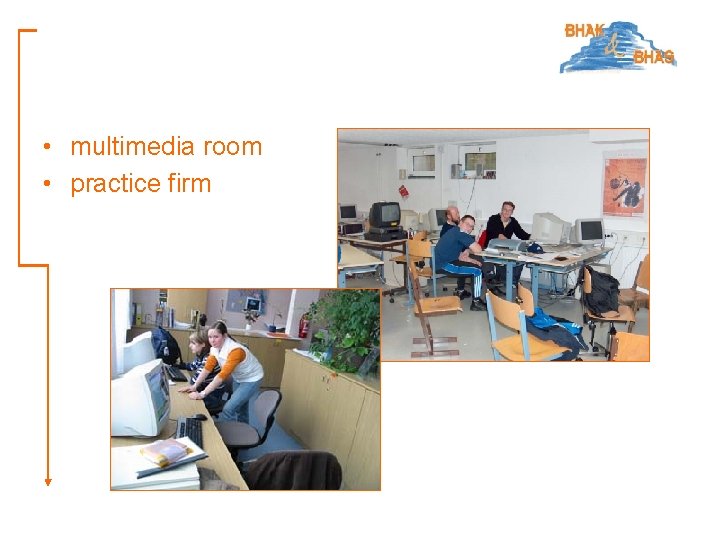 BHAK & BHAS

• multimedia room
• practice firm